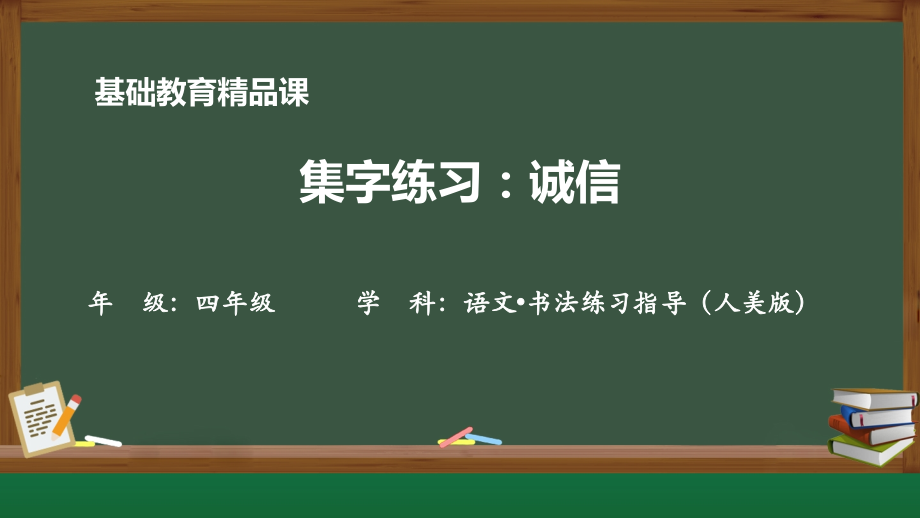 基础教育精品课

集字练习：诚信

年　级：四年级　　　学　科：语文•书法练习指导（人美版）